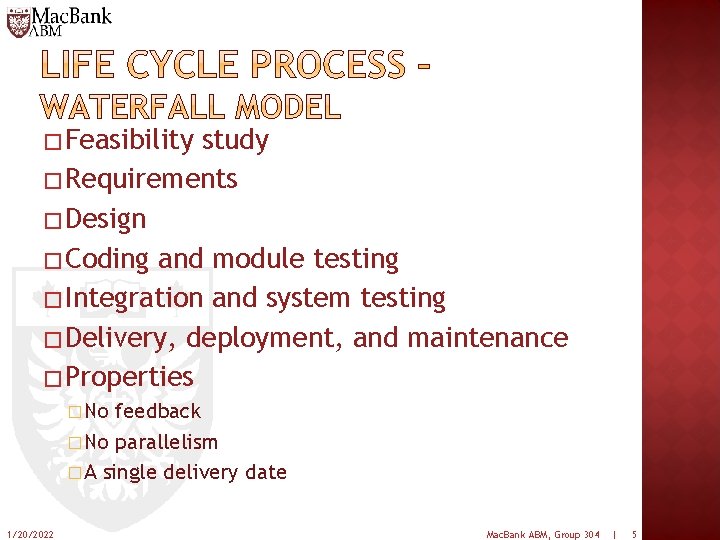 MacBank ABM

LIFE CYCLE PROCESS – WATERFALL MODEL

□ Feasibility study
□ Requirements
□ Design
□ Coding and module testing
□ Integration and system testing
□ Delivery, deployment, and maintenance
□ Properties
□ No feedback
□ No parallelism
□ A single delivery date

1/20/2022

MacBank ABM, Group 304 | 5